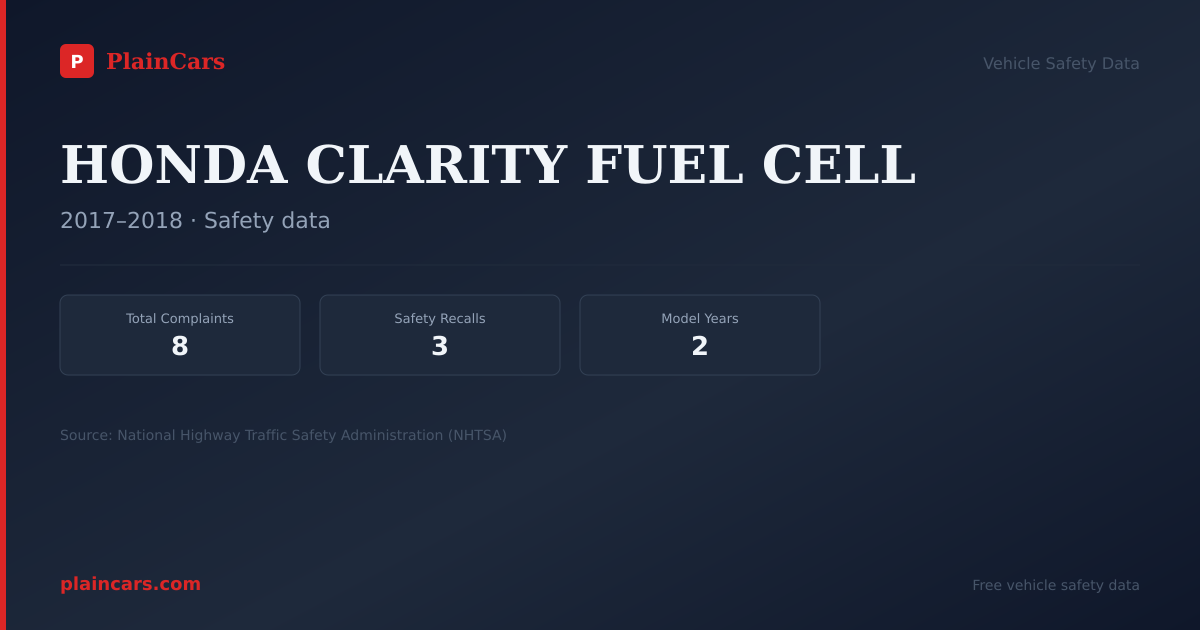 P PlainCars

Vehicle Safety Data

HONDA CLARITY FUEL CELL

2017–2018 · Safety data

Total Complaints
8

Safety Recalls
3

Model Years
2

Source: National Highway Traffic Safety Administration (NHTSA)

plaincars.com

Free vehicle safety data